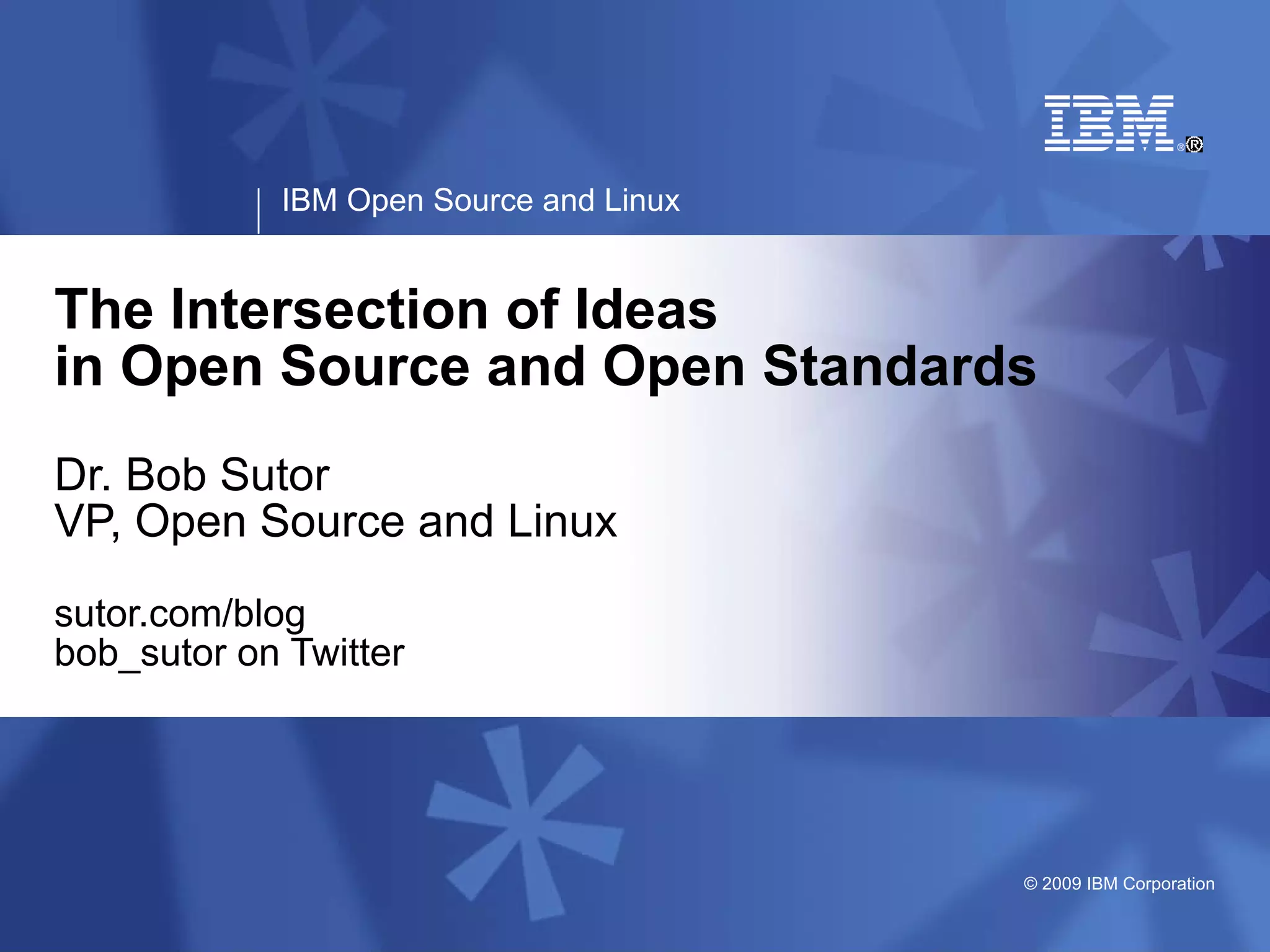 IBM®

IBM Open Source and Linux

The Intersection of Ideas
in Open Source and Open Standards

Dr. Bob Sutor
VP, Open Source and Linux

sutor.com/blog
bob_sutor on Twitter

© 2009 IBM Corporation